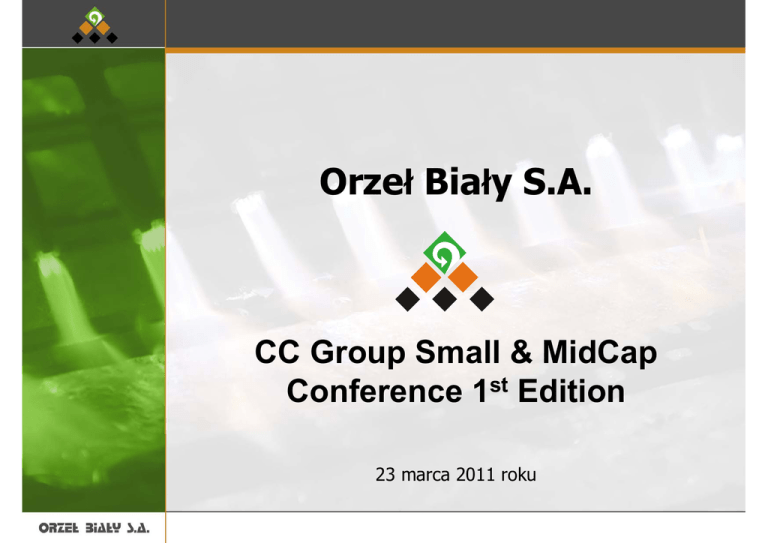 Orzeł Biały S.A.

CC Group Small & MidCap Conference 1$^{st}$ Edition

23 marca 2011 roku

ORZEŁ BIAŁY S.A.